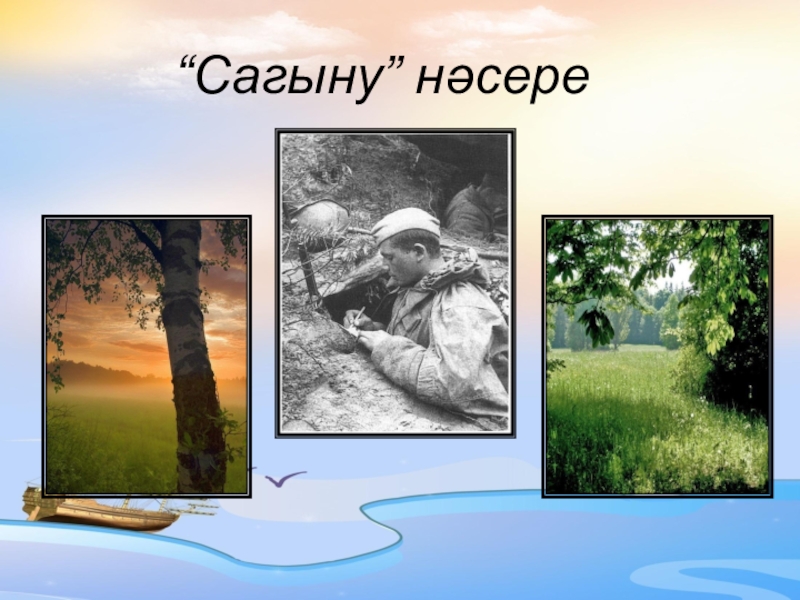 “Сагыну” нәсере